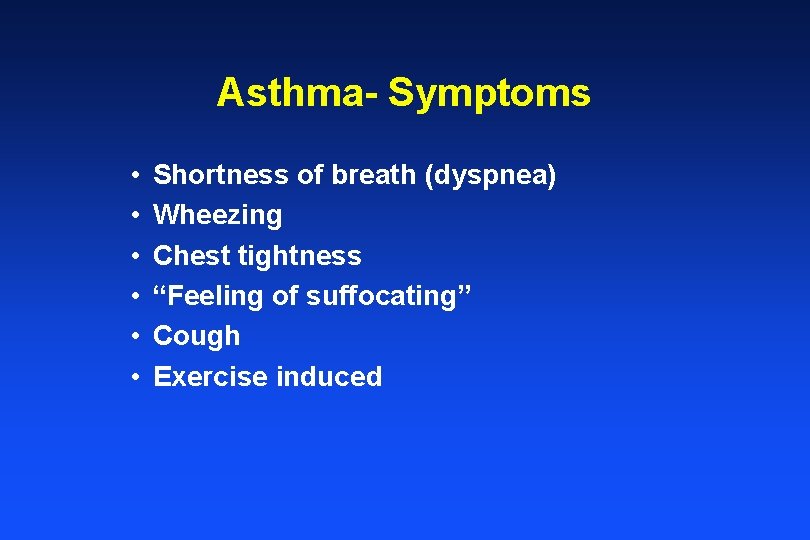 Asthma- Symptoms

• Shortness of breath (dyspnea)
• Wheezing
• Chest tightness
• “Feeling of suffocating”
• Cough
• Exercise induced